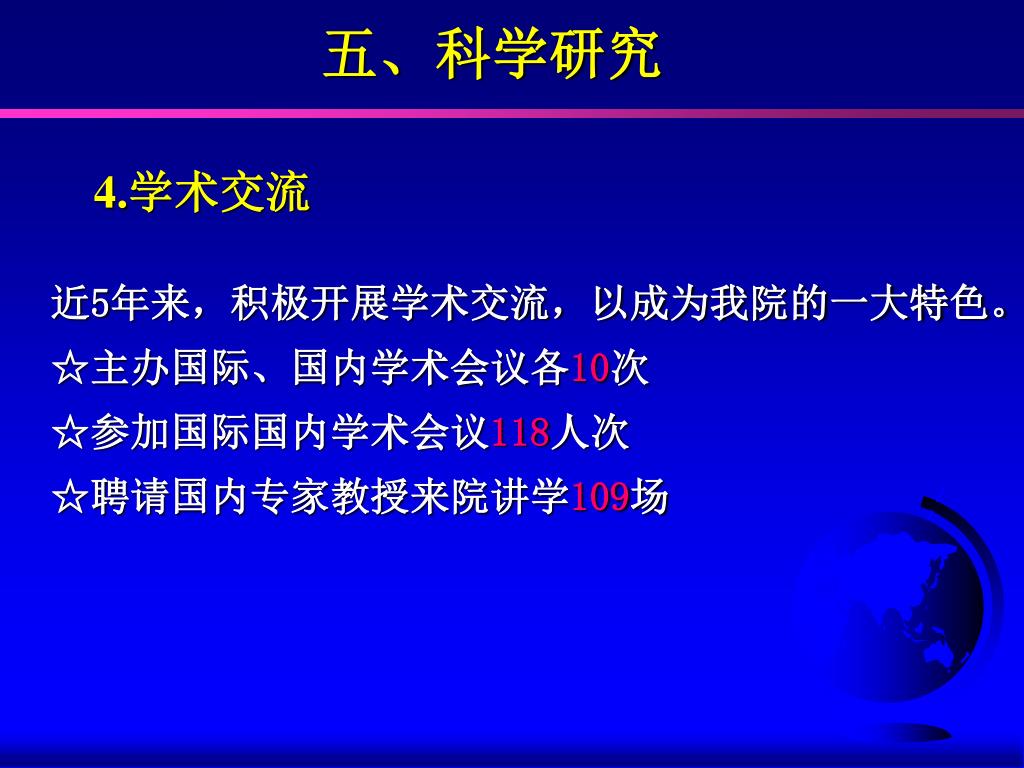 五、科学研究

4.学术交流

近5年来，积极开展学术交流，以成为我院的一大特色。

☆主办国际、国内学术会议各10次

☆参加国际国内学术会议118人次

☆聘请国内专家教授来院讲学109场